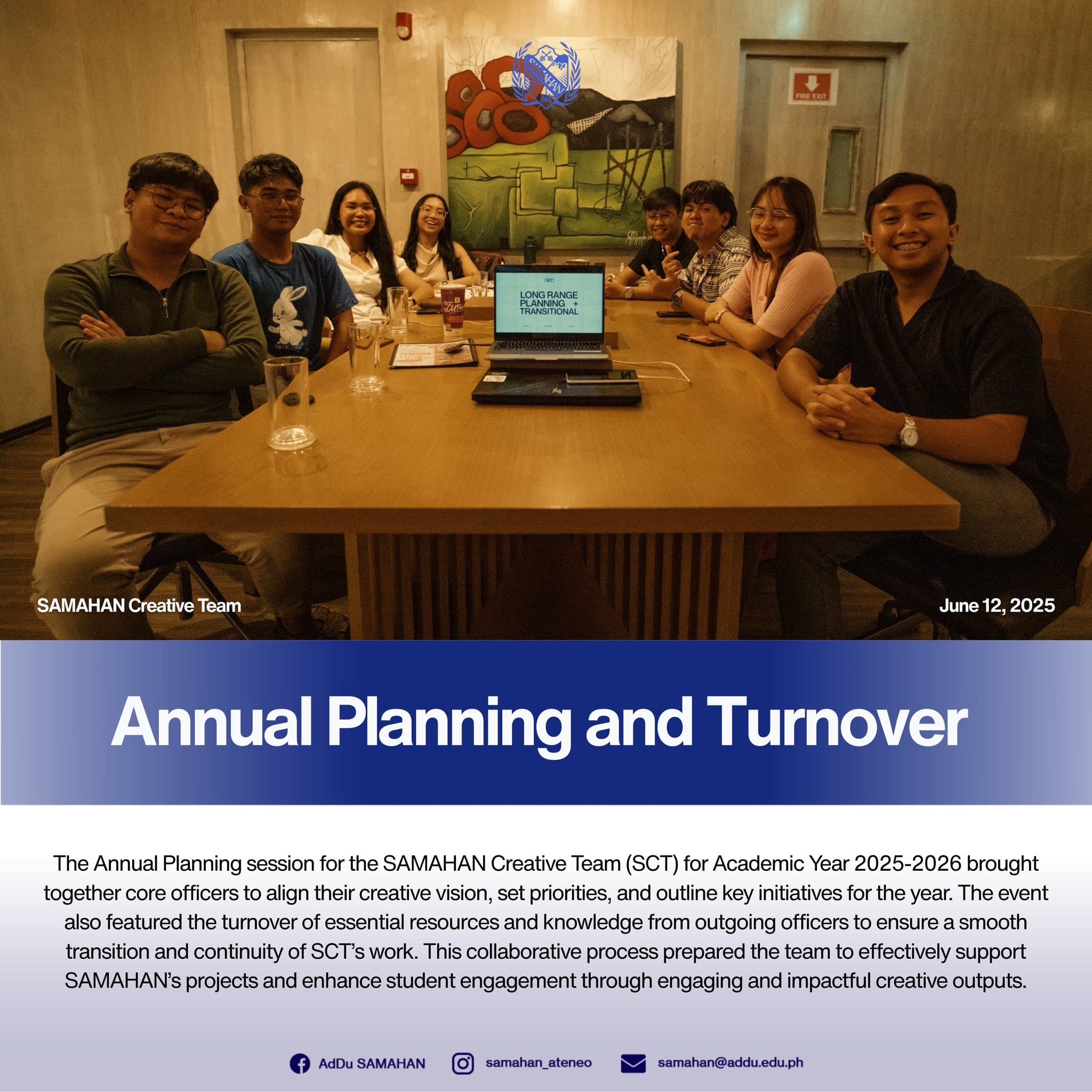 SAMAHAN

FIRE EXIT

SCT

LONG RANGE PLANNING + TRANSITIONAL

SAMAHAN Creative Team

June 12, 2025

Annual Planning and Turnover

The Annual Planning session for the SAMAHAN Creative Team (SCT) for Academic Year 2025-2026 brought together core officers to align their creative vision, set priorities, and outline key initiatives for the year. The event also featured the turnover of essential resources and knowledge from outgoing officers to ensure a smooth transition and continuity of SCT's work. This collaborative process prepared the team to effectively support SAMAHAN's projects and enhance student engagement through engaging and impactful creative outputs.

AdDu SAMAHAN samahan_ateneo samahan@addu.edu.ph